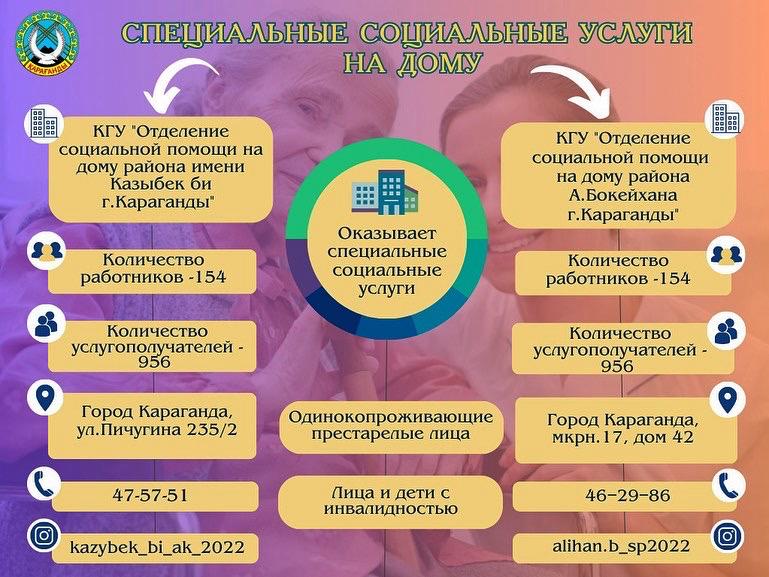 КАРАГАНДЫ

СПЕЦИАЛЬНЫЕ СОЦИАЛЬНЫЕ УСЛУГИ НА ДОМУ

КГУ "Отделение социальной помощи на дому района имени Казыбек би г.Караганды"

Количество работников -154

Количество услугополучателей - 956

Город Караганда, ул.Пичугина 235/2

47-57-51

kazybek_bi_ak_2022

Оказывает специальные социальные услуги

Одинокопроживающие престарелые лица

Лица и дети с инвалидностью

КГУ "Отделение социальной помощи на дому района А.Бокейхана г.Караганды"

Количество работников -154

Количество услугополучателей - 956

Город Караганда, мкрн.17, дом 42

46-29-86

alihan.b_sp2022